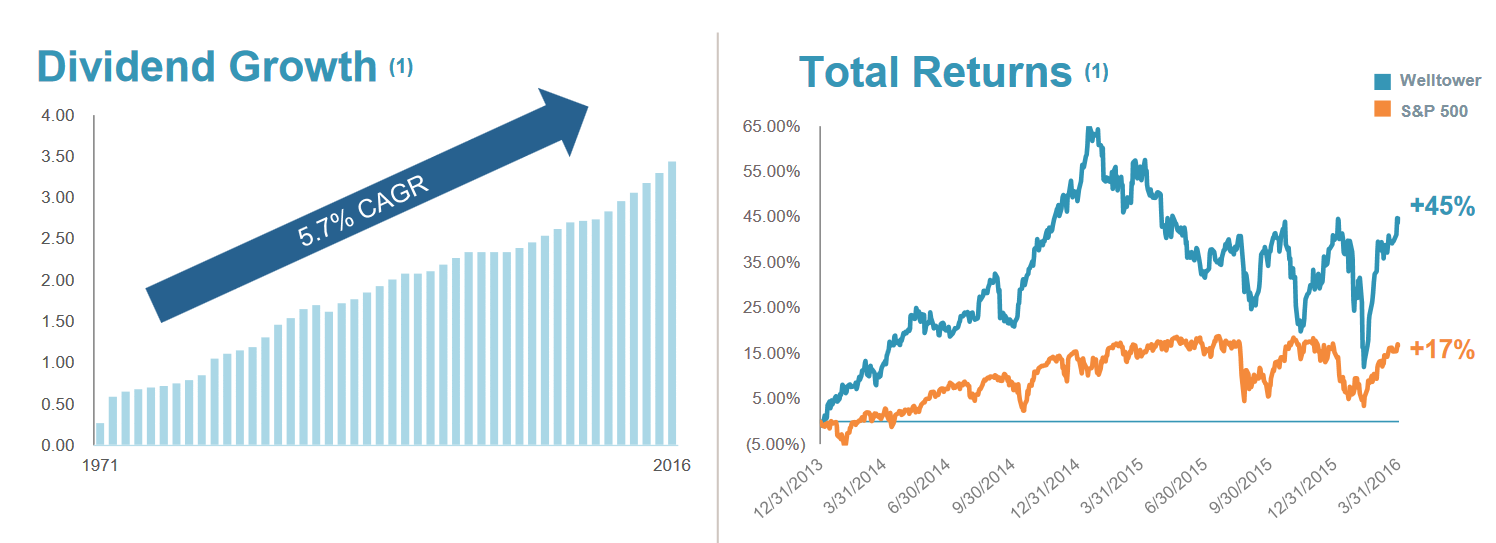 Dividend Growth (1)

4.00
3.50
3.00
2.50
2.00
1.50
1.00
0.50
0.00

5.7% CAGR

1971
2016

Total Returns (1)

Welltower
S&P 500

65.00%
55.00%
45.00%
35.00%
25.00%
15.00%
5.00%
(5.00%)

+45%
+17%

12/31/2013
3/31/2014
6/30/2014
9/30/2014
12/31/2014
3/31/2015
6/30/2015
9/30/2015
12/31/2015
3/31/2016